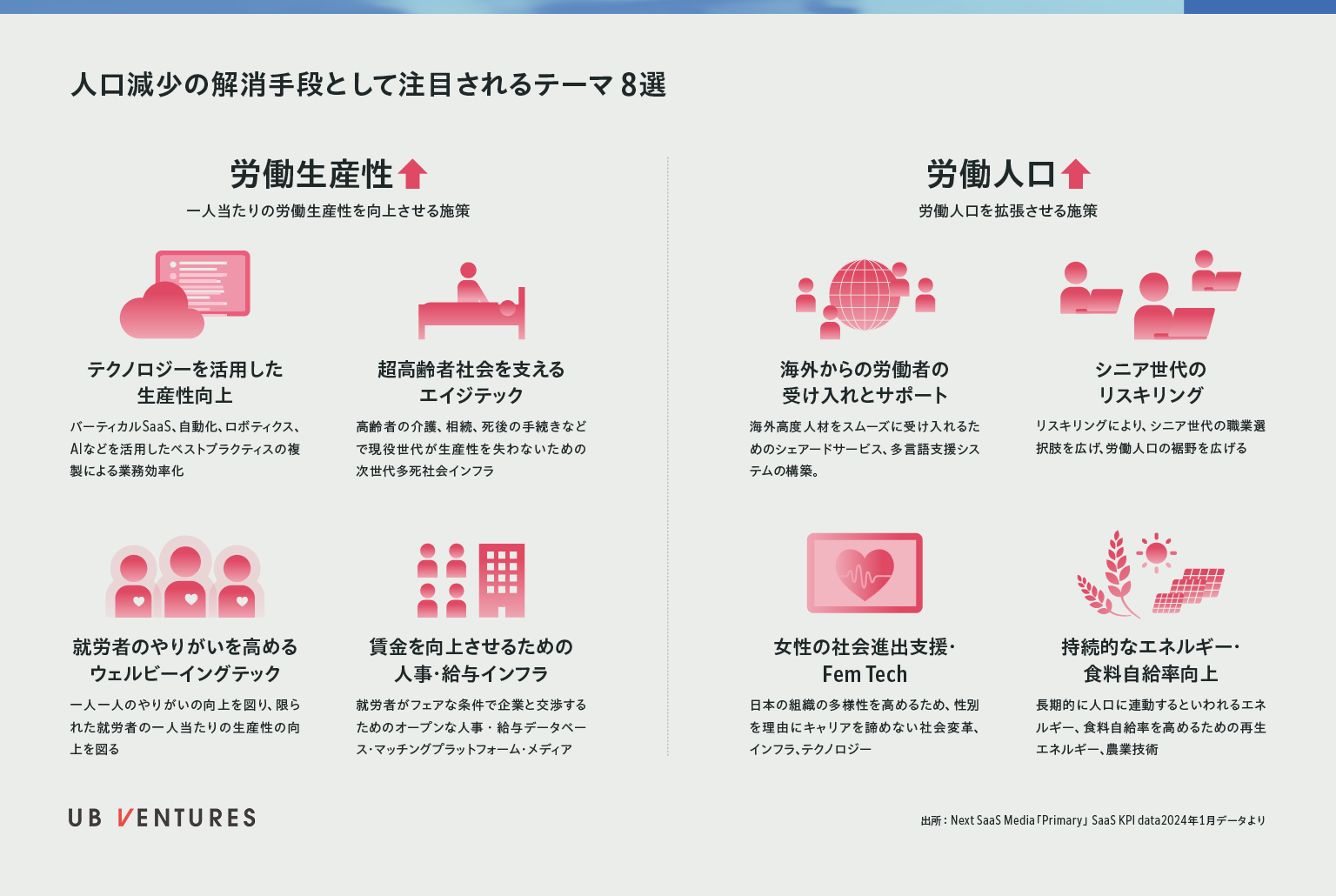 人口減少の解消手段として注目されるテーマ 8選

労働生産性

一人当たりの労働生産性を向上させる施策

テクノロジーを活用した生産性向上

バーティカルSaaS、自動化、ロボティクス、AIなどを活用したベストプラクティスの複製による業務効率化

超高齢者社会を支えるエイジテック

高齢者の介護、相続、死後の手続きなどで現役世代が生産性を失わないための次世代多死社会インフラ

就労者のやりがいを高めるウェルビーイングテック

一人一人のやりがいの向上を図り、限られた就労者の一人当たりの生産性の向上を図る

賃金を向上させるための人事・給与インフラ

就労者がフェアな条件で企業と交渉するためのオープンな人事・給与データベース・マッチングプラットフォーム・メディア

労働人口

労働人口を拡張させる施策

海外からの労働者の受け入れとサポート

海外高度人材をスムーズに受け入れるためのシェアードサービス、多言語支援システムの構築。

シニア世代のリスキリング

リスキリングにより、シニア世代の職業選択肢を広げ、労働人口の裾野を広げる

女性の社会進出支援・Fem Tech

日本の組織の多様性を高めるため、性別を理由にキャリアを諦めない社会変革、インフラ、テクノロジー

持続的なエネルギー・食料自給率向上

長期的に人口に連動するといわれるエネルギー、食料自給率を高めるための再生エネルギー、農業技術

UB VENTURES

出所：Next SaaS Media「Primary」SaaS KPI data2024年1月データより